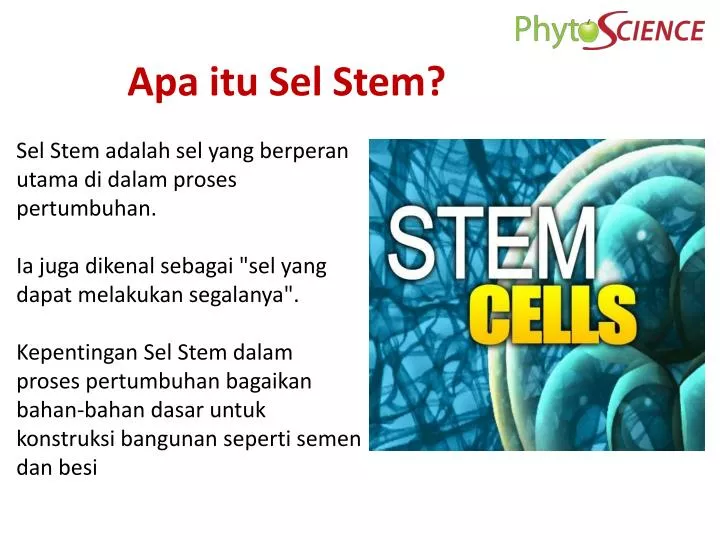 PhytoSCIENCE

Apa itu Sel Stem?

Sel Stem adalah sel yang berperan utama di dalam proses pertumbuhan.

Ia juga dikenal sebagai "sel yang dapat melakukan segalanya".

Kepentingan Sel Stem dalam proses pertumbuhan bagaikan bahan-bahan dasar untuk konstruksi bangunan seperti semen dan besi

STEM
CELLS